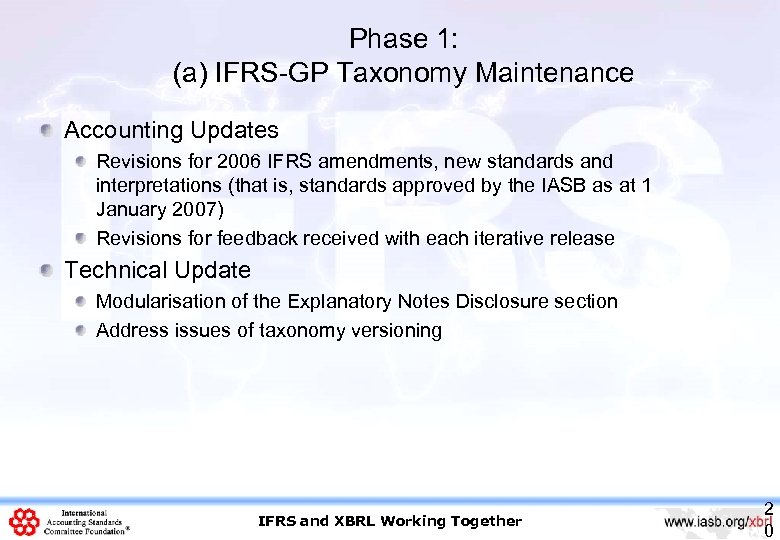 Phase 1:
(a) IFRS-GP Taxonomy Maintenance

Accounting Updates

Revisions for 2006 IFRS amendments, new standards and interpretations (that is, standards approved by the IASB as at 1 January 2007)

Revisions for feedback received with each iterative release

Technical Update

Modularisation of the Explanatory Notes Disclosure section

Address issues of taxonomy versioning

International Accounting Standards Committee Foundation®

IFRS and XBRL Working Together

www.iasb.org/xbrl

20